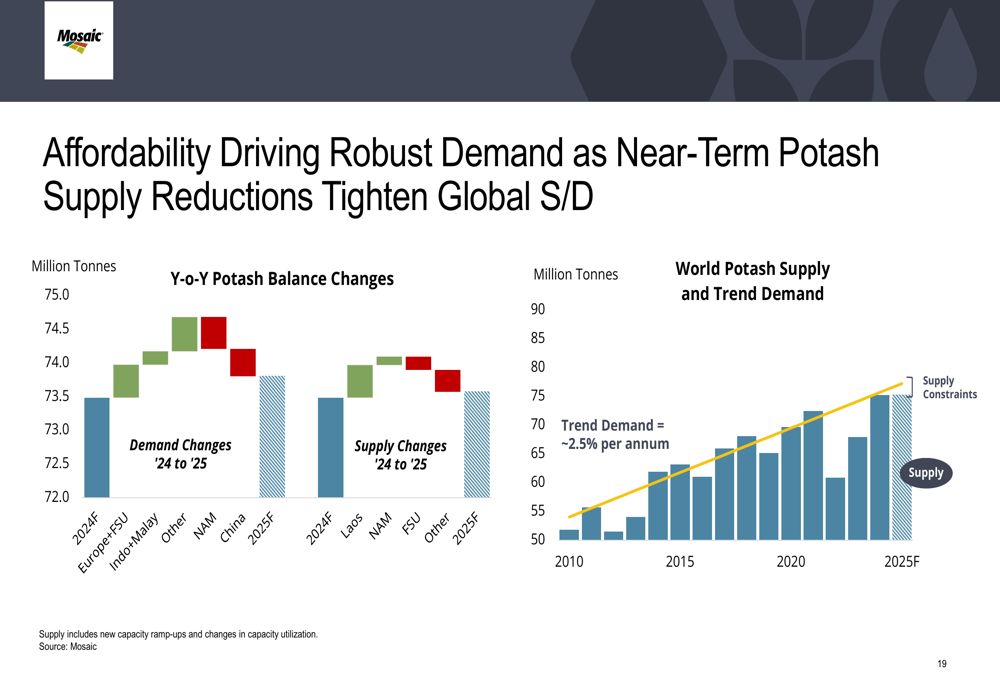 Mosaic

Affordability Driving Robust Demand as Near-Term Potash Supply Reductions Tighten Global S/D

Million Tonnes

Y-o-Y Potash Balance Changes

75.0
74.5
74.0
73.5
73.0
72.5
72.0

Demand Changes '24 to '25

Supply Changes '24 to '25

2024F
Europe+FSU
Indo+Malay
Other
NAM
China
2025F

2024F
Laos
NAM
FSU
Other
2025F

Million Tonnes

World Potash Supply and Trend Demand

90
85
80
75
70
65
60
55
50

Trend Demand = ~2.5% per annum

Supply Constraints

Supply

2010
2015
2020
2025F

Supply includes new capacity ramp-ups and changes in capacity utilization.
Source: Mosaic

19